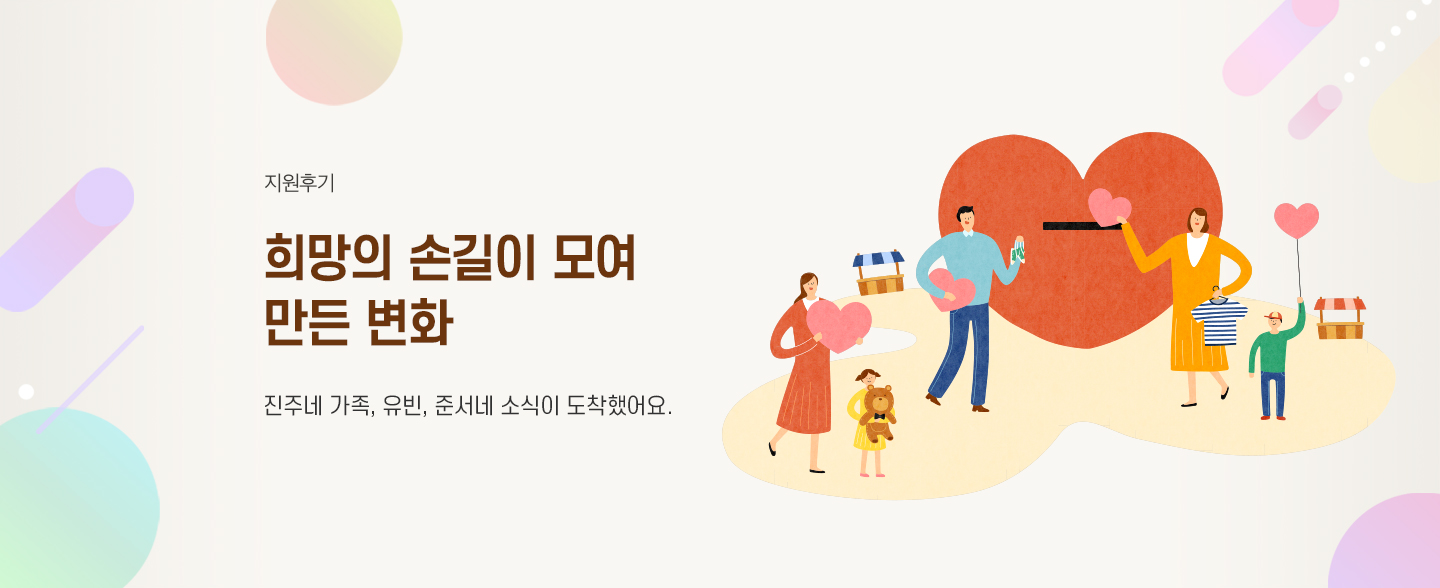 지원후기

희망의 손길이 모여
만든 변화

진주네 가족, 유빈, 준서네 소식이 도착했어요.